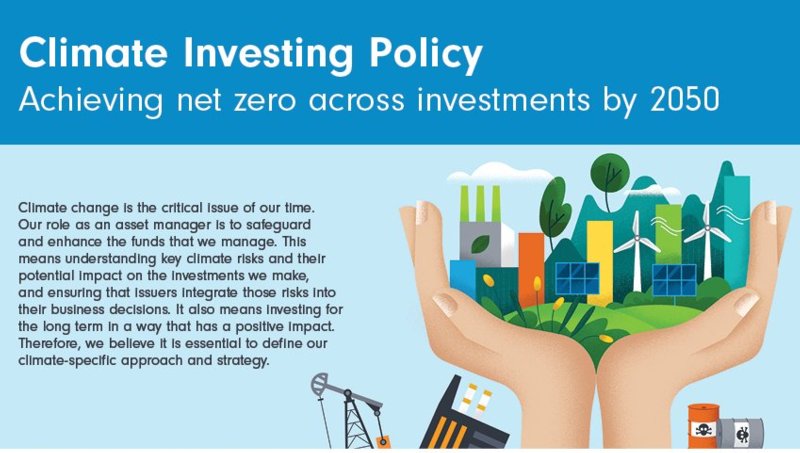 Climate Investing Policy
Achieving net zero across investments by 2050

Climate change is the critical issue of our time. Our role as an asset manager is to safeguard and enhance the funds that we manage. This means understanding key climate risks and their potential impact on the investments we make, and ensuring that issuers integrate those risks into their business decisions. It also means investing for the long term in a way that has a positive impact. Therefore, we believe it is essential to define our climate-specific approach and strategy.